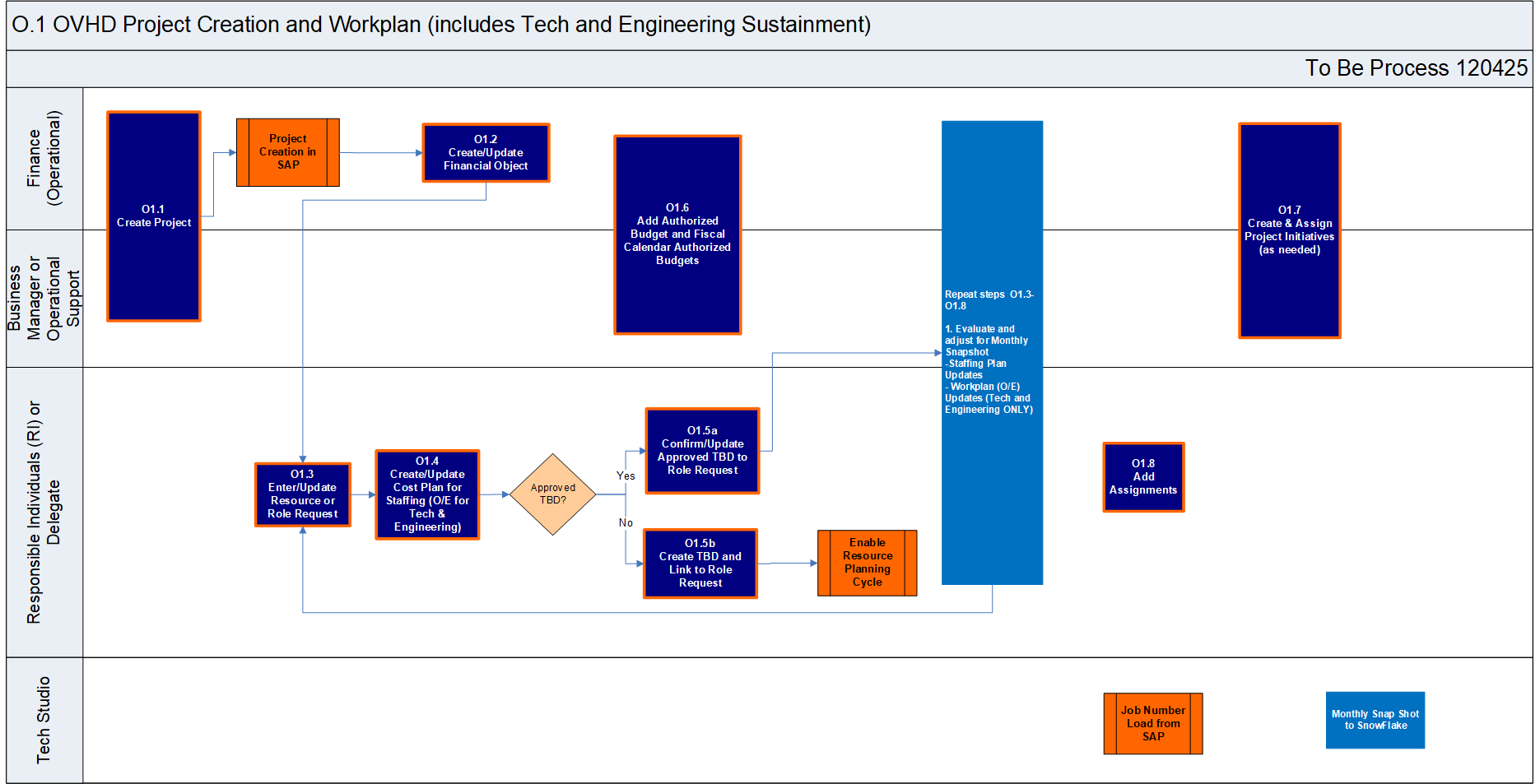 O.1 OVHD Project Creation and Workplan (includes Tech and Engineering Sustainment)

To Be Process 120425

Finance (Operational)

Business Manager or Operational Support

Responsible Individuals (RI) or Delegate

Tech Studio

O1.1
Create Project

Project Creation in SAP

O1.2
Create/Update Financial Object

O1.6
Add Authorized Budget and Fiscal Calendar Authorized Budgets

Repeat steps O1.3-O1.8

1. Evaluate and adjust for Monthly Snapshot
-Staffing Plan Updates
- Workplan (O/E) Updates (Tech and Engineering ONLY)

O1.7
Create & Assign Project Initiatives (as needed)

O1.3
Enter/Update Resource or Role Request

O1.4
Create/Update Cost Plan for Staffing (O/E for Tech & Engineering)

Approved TBD?

Yes

No

O1.5a
Confirm/Update Approved TBD to Role Request

O1.5b
Create TBD and Link to Role Request

Enable Resource Planning Cycle

O1.8
Add Assignments

Job Number Load from SAP

Monthly Snap Shot to SnowFlake